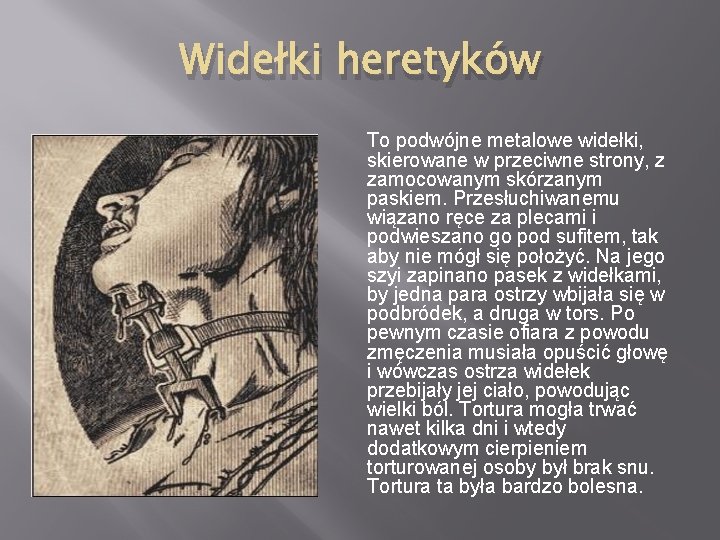 Widełki heretyków

To podwójne metalowe widełki, skierowane w przeciwne strony, z zamocowanym skórzanym paskiem. Przesłuchiwanemu wiązano ręce za plecami i podwieszano go pod sufitem, tak aby nie mógł się położyć. Na jego szyi zapinano pasek z widełkami, by jedna para ostrzy wbijała się w podbródek, a druga w tors. Po pewnym czasie ofiara z powodu zmęczenia musiała opuścić głowę i wówczas ostrza widełek przebijały jej ciało, powodując wielki ból. Tortura mogła trwać nawet kilka dni i wtedy dodatkowym cierpieniem torturowanej osoby był brak snu. Tortura ta była bardzo bolesna.